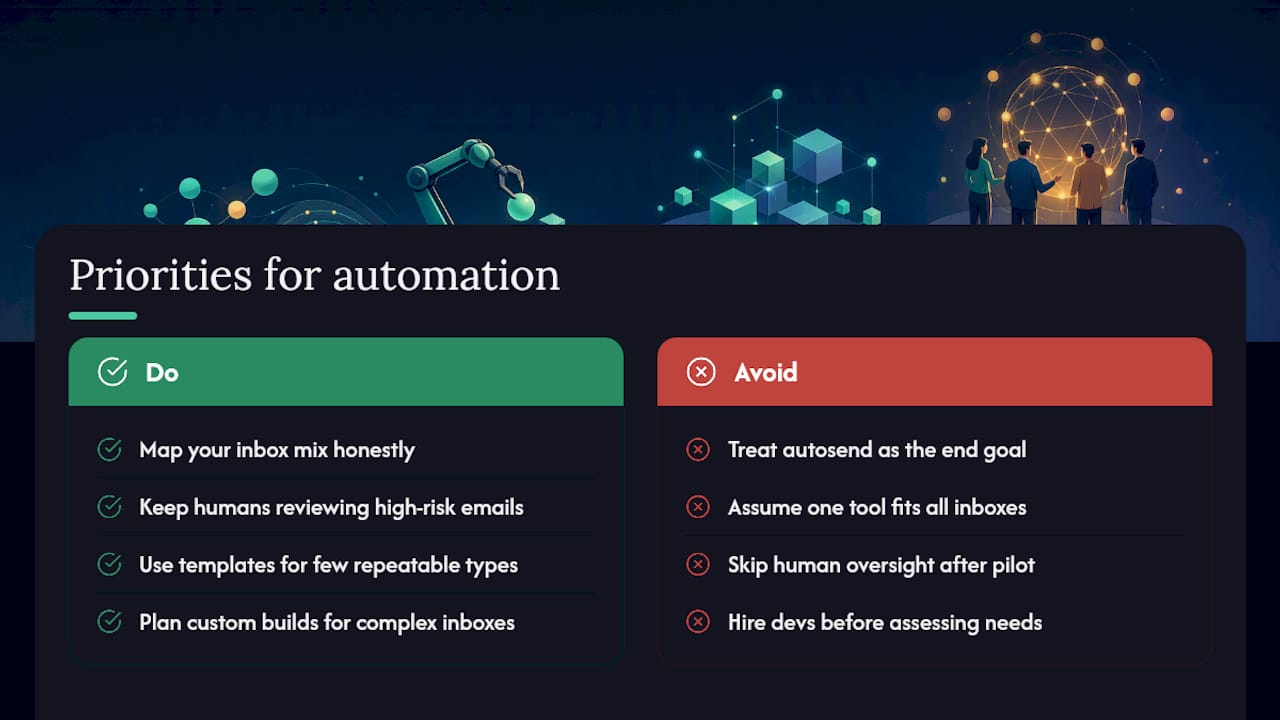 Priorities for automation

Do

Map your inbox mix honestly

Keep humans reviewing high-risk emails

Use templates for few repeatable types

Plan custom builds for complex inboxes

Avoid

Treat autosend as the end goal

Assume one tool fits all inboxes

Skip human oversight after pilot

Hire devs before assessing needs